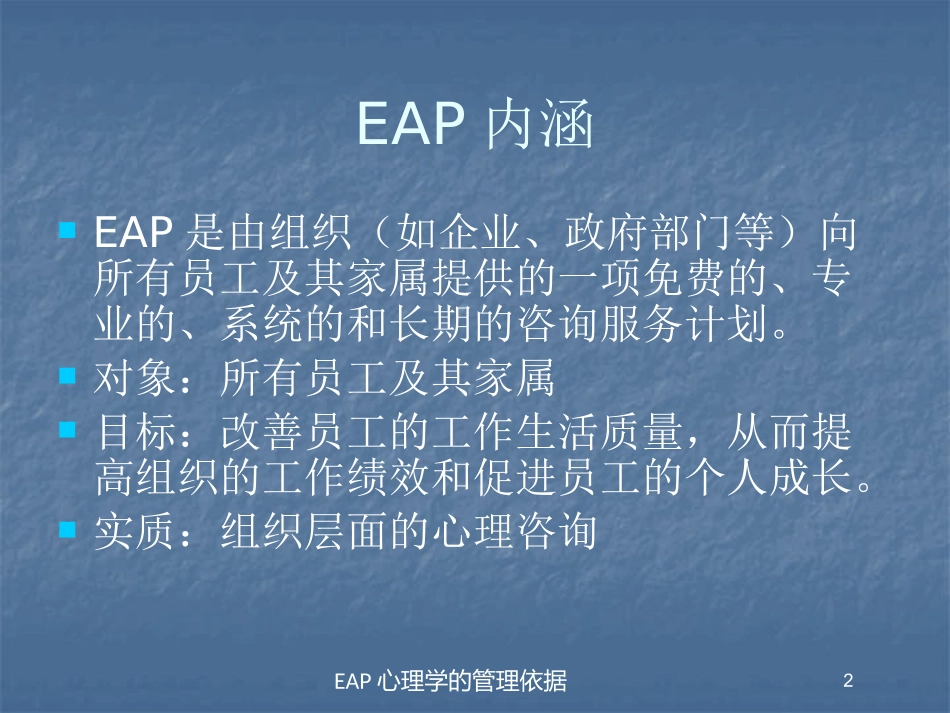 EAP 内涵

EAP 是由组织（如企业、政府部门等）向所有员工及其家属提供的一项免费的、专业的、系统的和长期的咨询服务计划。

对象：所有员工及其家属

目标：改善员工的工作生活质量，从而提高组织的工作绩效和促进员工的个人成长。

实质：组织层面的心理咨询

EAP 心理学的管理依据

2